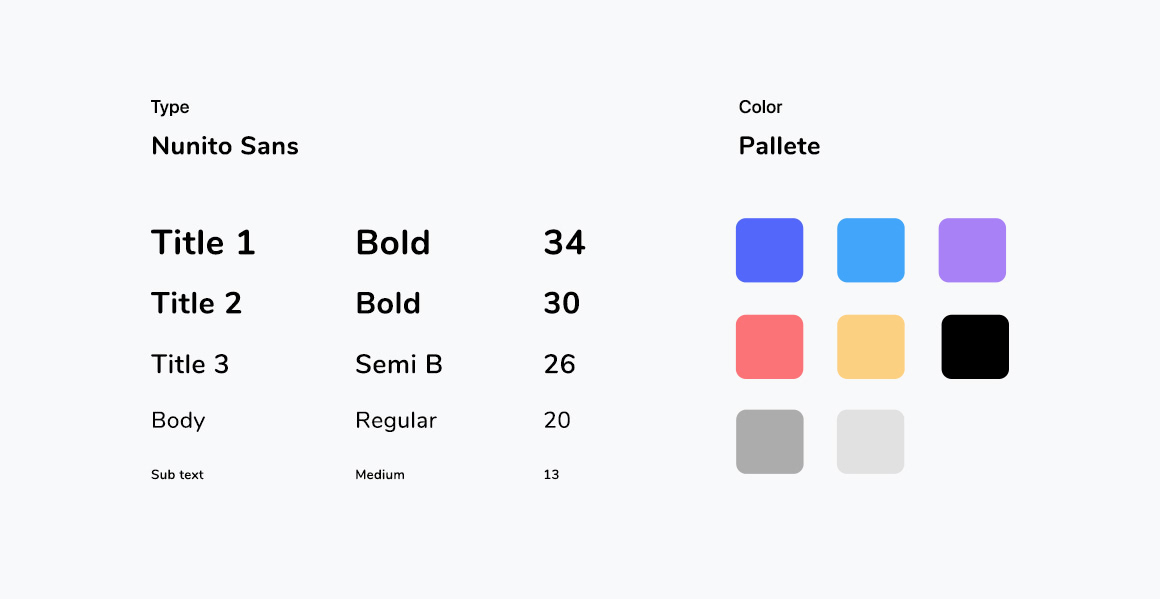 Type

Nunito Sans

| Title 1 | Bold | 34 |
|---|---|---|
| Title 2 | Bold | 30 |
| Title 3 | Semi B | 26 |
| Body | Regular | 20 |
| Sub text | Medium | 13 |

Color

Pallete